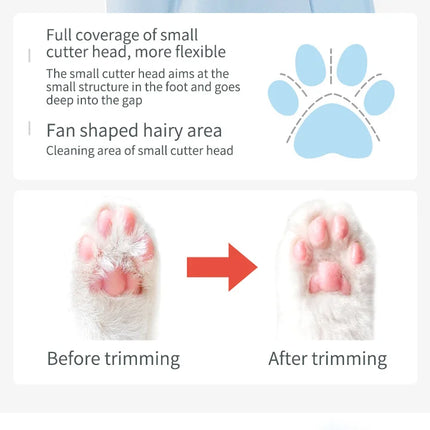 Full coverage of small cutter head, more flexible

The small cutter head aims at the small structure in the foot and goes deep into the gap

Fan shaped hairy area

Cleaning area of small cutter head

Before trimming

After trimming